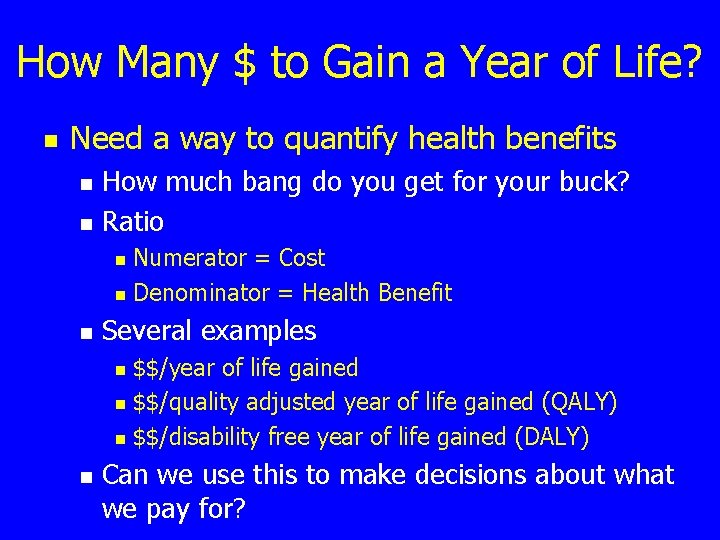 How Many \$ to Gain a Year of Life?

- Need a way to quantify health benefits
  - How much bang do you get for your buck?
  - Ratio
    - Numerator = Cost
    - Denominator = Health Benefit
  - Several examples
    - \$\$/year of life gained
    - \$\$/quality adjusted year of life gained (QALY)
    - \$\$/disability free year of life gained (DALY)
  - Can we use this to make decisions about what we pay for?